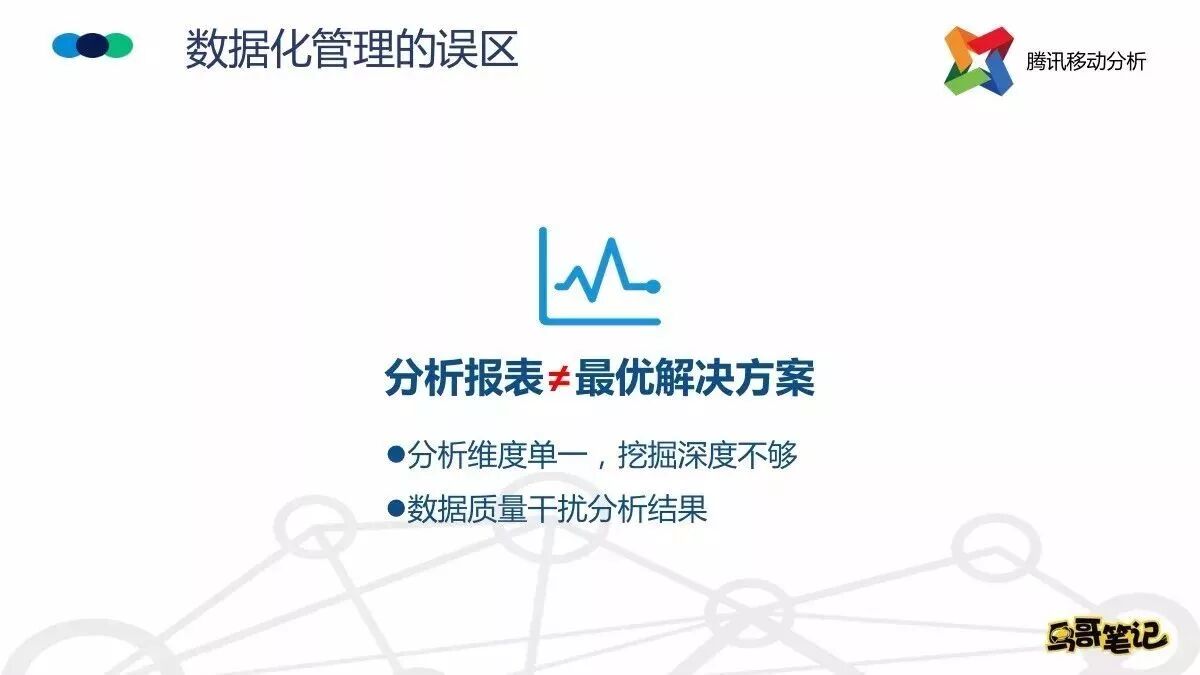 数据化管理的误区

腾讯移动分析

分析报表≠最优解决方案

●分析维度单一，挖掘深度不够

●数据质量干扰分析结果

鸟哥笔记